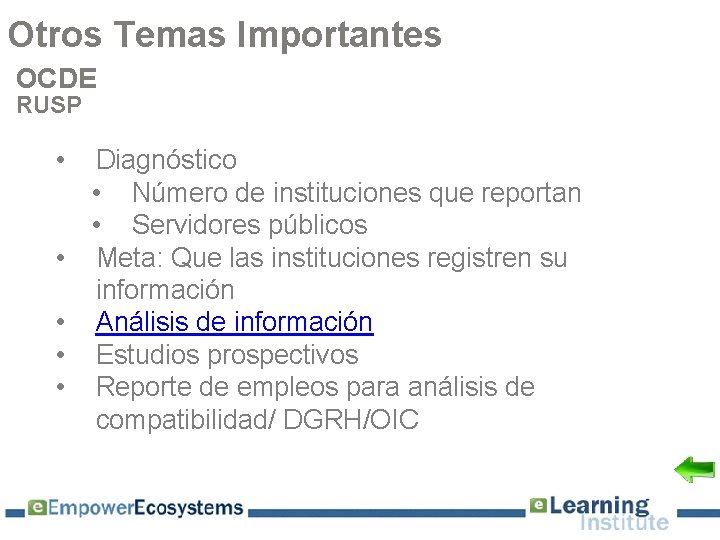 Otros Temas Importantes
OCDE
RUSP

• Diagnóstico
 • Número de instituciones que reportan
 • Servidores públicos
• Meta: Que las instituciones registren su información
• Análisis de información
• Estudios prospectivos
• Reporte de empleos para análisis de compatibilidad/ DGRH/OIC

eEmpowerEcosystems
eLearning Institute